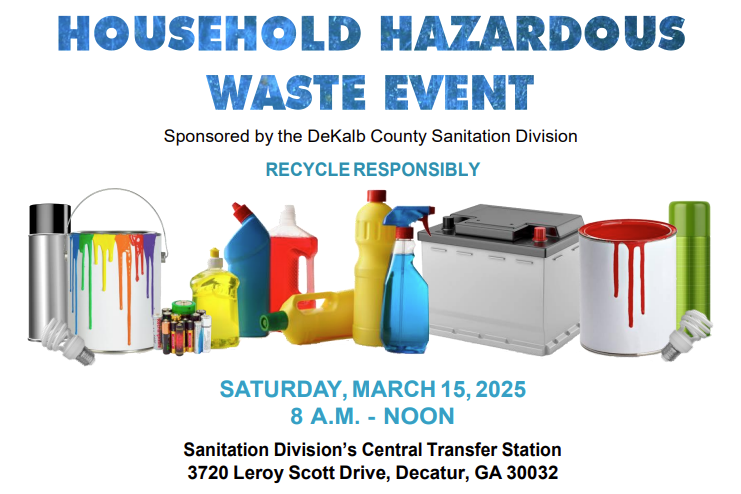 HOUSEHOLD HAZARDOUS WASTE EVENT

Sponsored by the DeKalb County Sanitation Division

RECYCLE RESPONSIBLY

SATURDAY, MARCH 15, 2025
8 A.M. - NOON

Sanitation Division's Central Transfer Station
3720 Leroy Scott Drive, Decatur, GA 30032